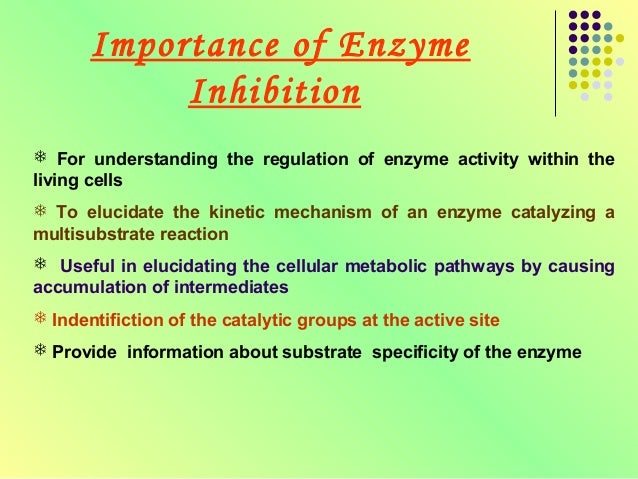 Importance of Enzyme Inhibition

❄ For understanding the regulation of enzyme activity within the living cells

❄ To elucidate the kinetic mechanism of an enzyme catalyzing a multisubstrate reaction

❄ Useful in elucidating the cellular metabolic pathways by causing accumulation of intermediates

❄ Indentifiction of the catalytic groups at the active site

❄ Provide information about substrate specificity of the enzyme